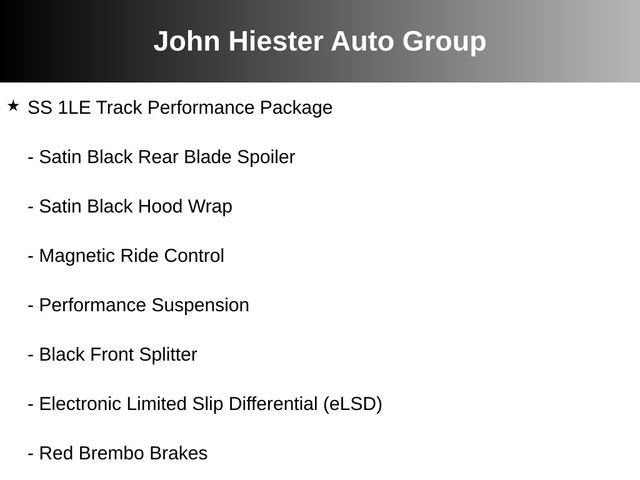 John Hiester Auto Group

★ SS 1LE Track Performance Package

- Satin Black Rear Blade Spoiler

- Satin Black Hood Wrap

- Magnetic Ride Control

- Performance Suspension

- Black Front Splitter

- Electronic Limited Slip Differential (eLSD)

- Red Brembo Brakes